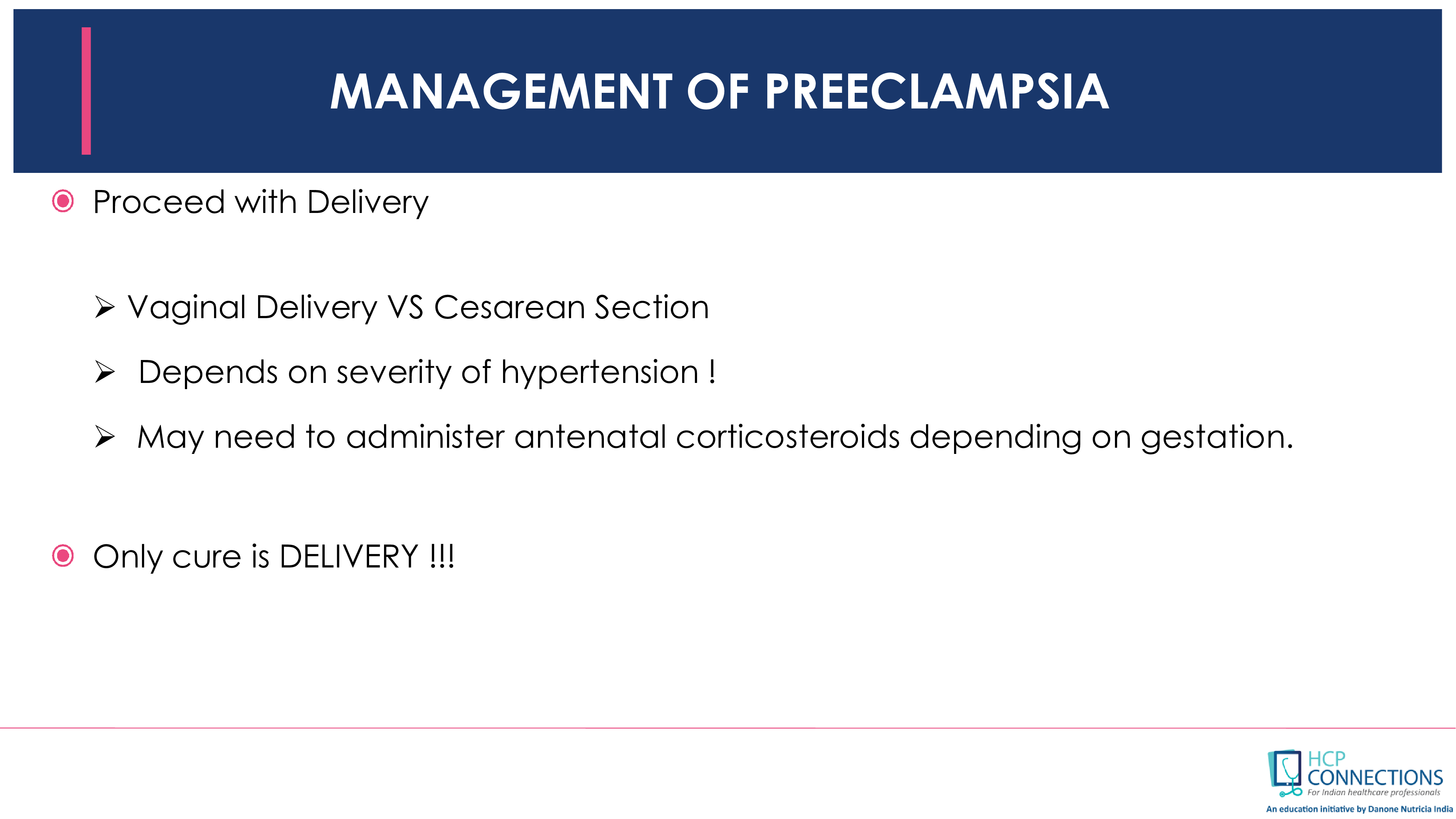 MANAGEMENT OF PREECLAMPSIA

Proceed with Delivery

➢ Vaginal Delivery VS Cesarean Section

➢ Depends on severity of hypertension !

➢ May need to administer antenatal corticosteroids depending on gestation.

Only cure is DELIVERY !!!

HCP CONNECTIONS
For Indian healthcare professionals
An education initiative by Danone Nutricia India